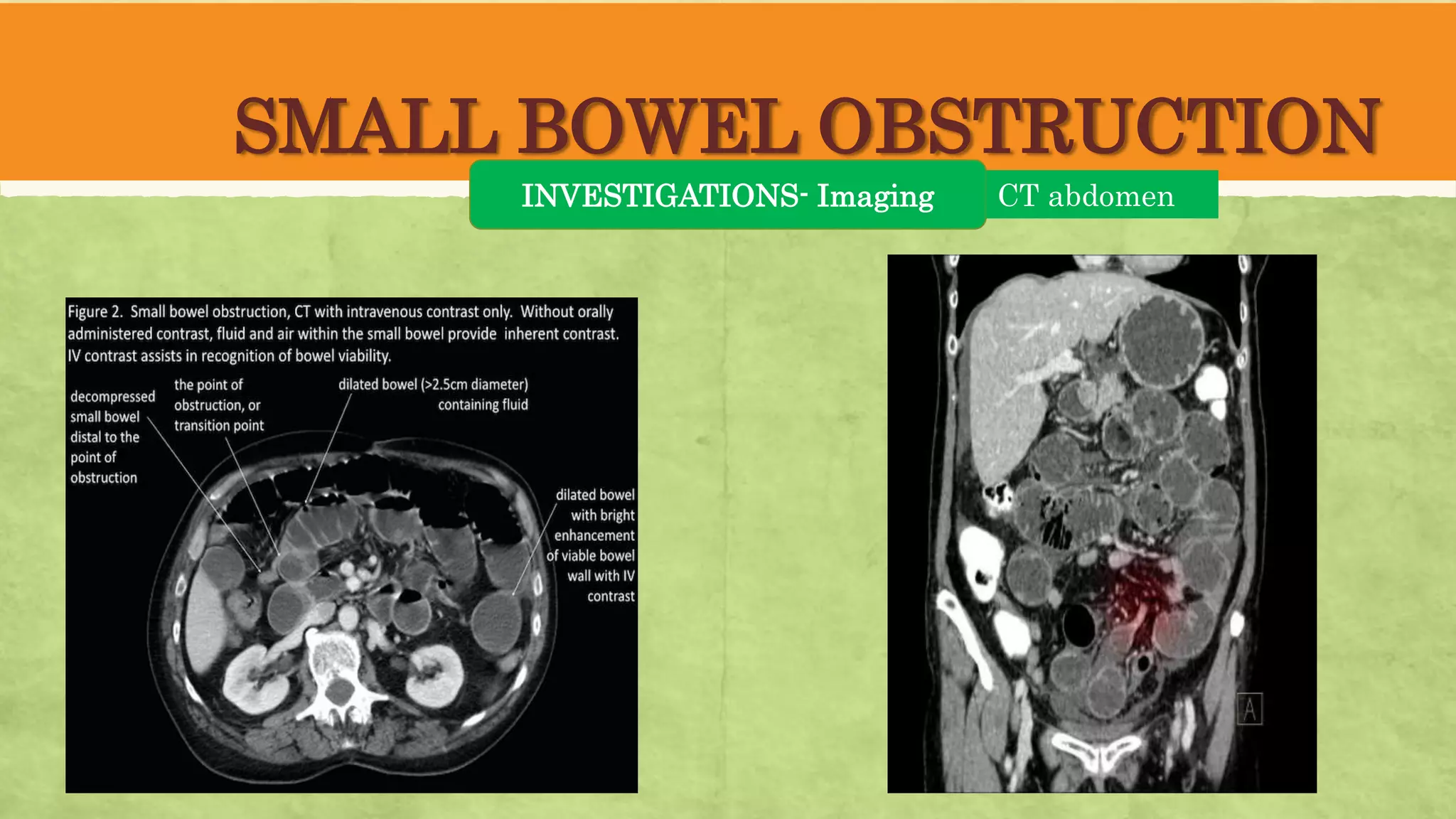 SMALL BOWEL OBSTRUCTION

INVESTIGATIONS- Imaging

CT abdomen

Figure 2. Small bowel obstruction, CT with intravenous contrast only. Without orally administered contrast, fluid and air within the small bowel provide inherent contrast. IV contrast assists in recognition of bowel viability.

decompressed small bowel distal to the point of obstruction

the point of obstruction, or transition point

dilated bowel (>2.5cm diameter) containing fluid

dilated bowel with bright enhancement of viable bowel wall with IV contrast

A